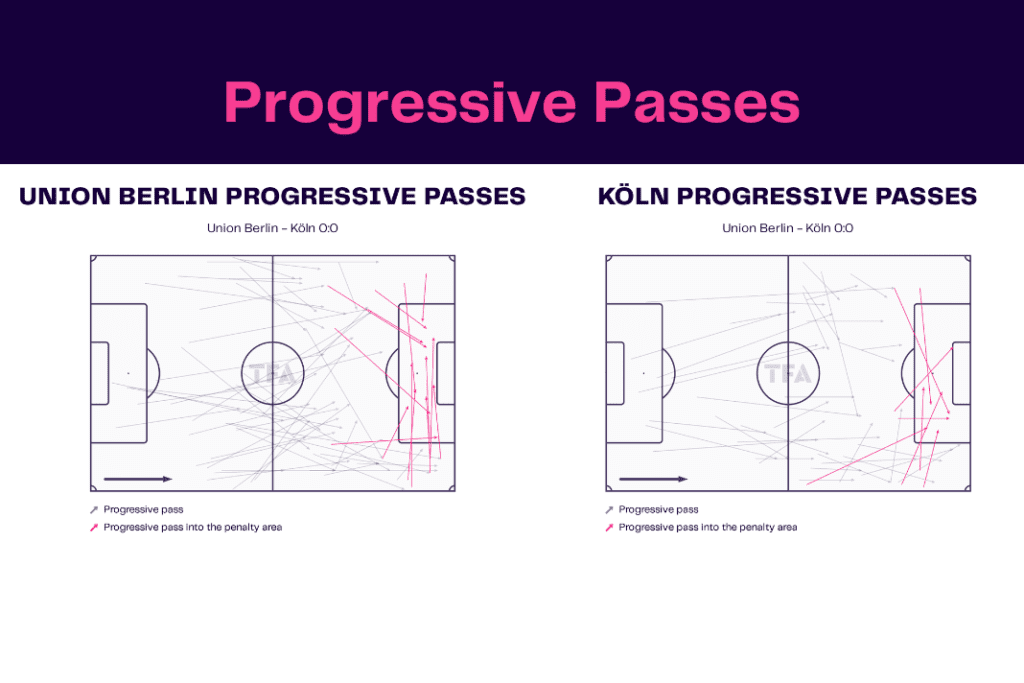 Progressive Passes

UNION BERLIN PROGRESSIVE PASSES

Union Berlin - Köln 0:0

TFA

Progressive pass
Progressive pass into the penalty area

KÖLN PROGRESSIVE PASSES

Union Berlin - Köln 0:0

TFA

Progressive pass
Progressive pass into the penalty area